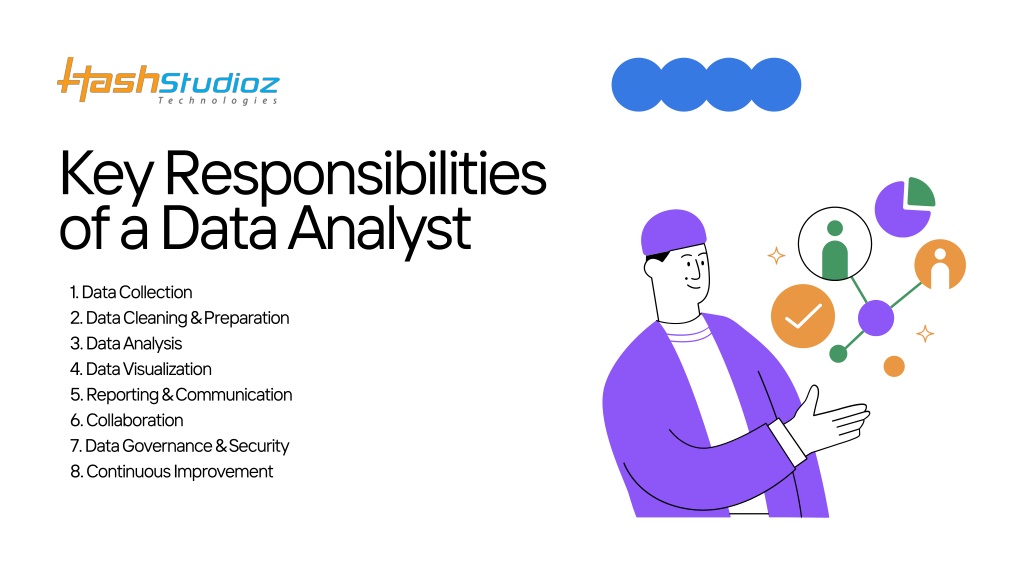 HashStudioz
Technologies

Key Responsibilities of a Data Analyst

1. Data Collection
2. Data Cleaning & Preparation
3. Data Analysis
4. Data Visualization
5. Reporting & Communication
6. Collaboration
7. Data Governance & Security
8. Continuous Improvement